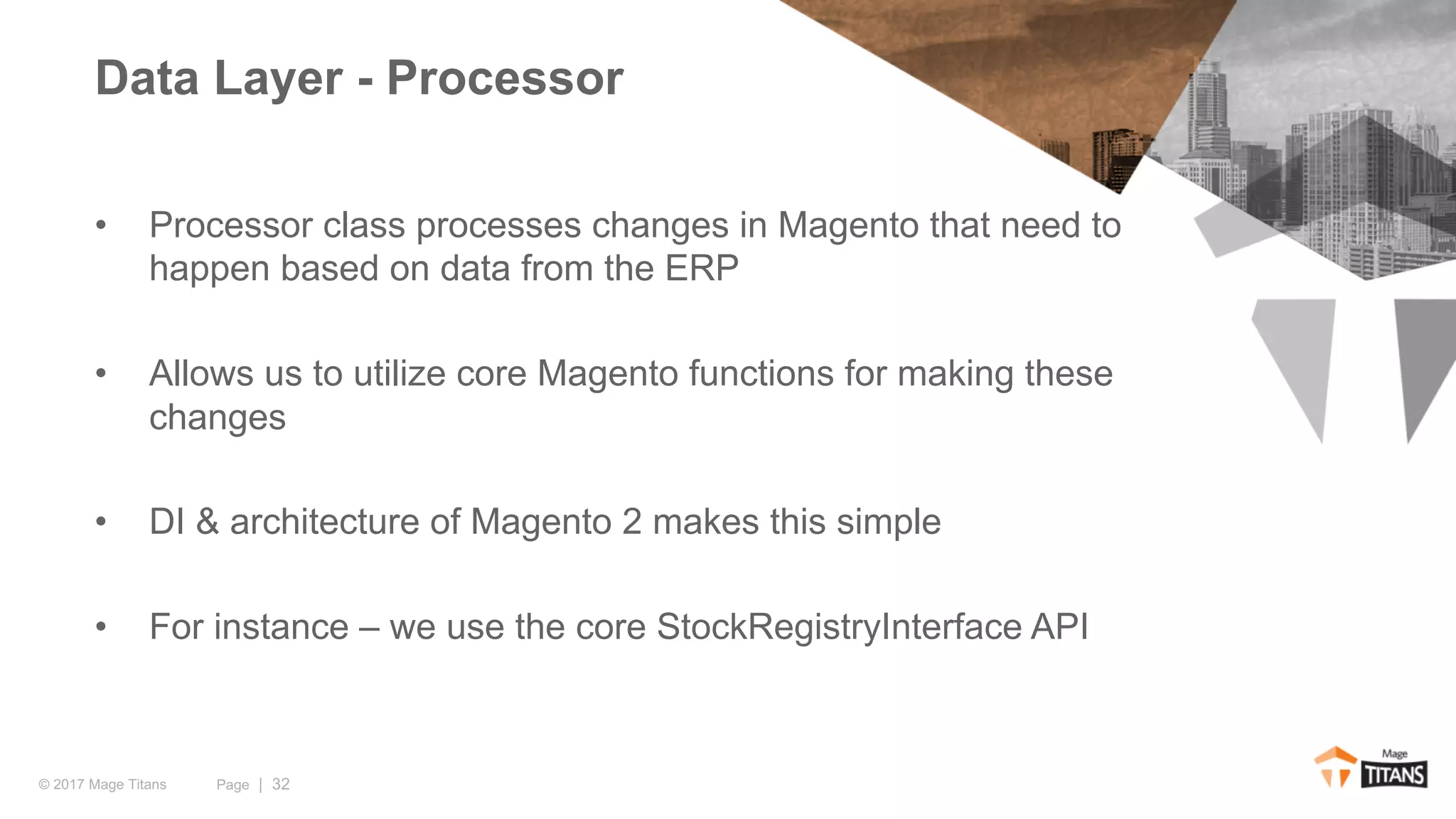 Data Layer - Processor

• Processor class processes changes in Magento that need to happen based on data from the ERP

• Allows us to utilize core Magento functions for making these changes

• DI & architecture of Magento 2 makes this simple

• For instance – we use the core StockRegistryInterface API

© 2017 Mage Titans Page | 32

Mage TITANS